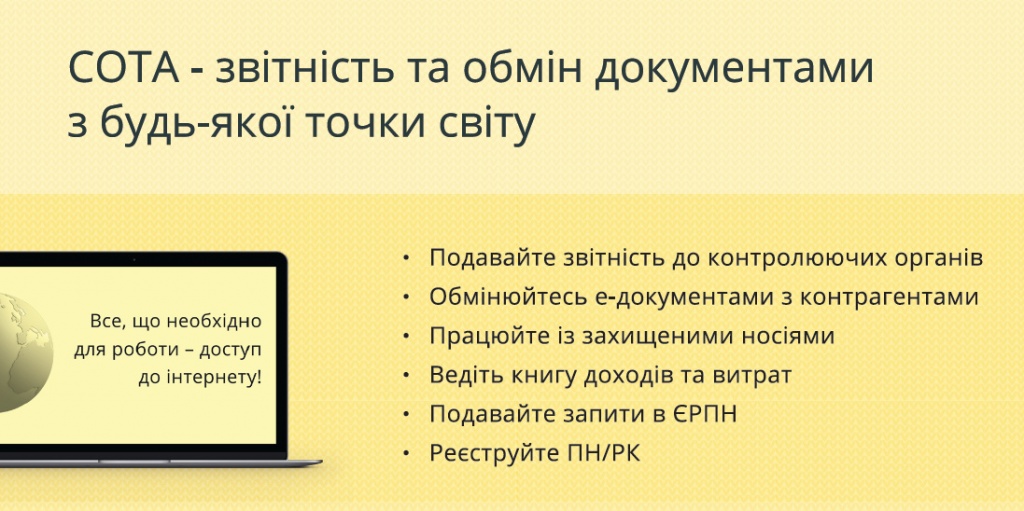 СОТА - звітність та обмін документами з будь-якої точки світу

Все, що необхідно для роботи – доступ до інтернету!

• Подавайте звітність до контролюючих органів
• Обмінюйтесь е-документами з контрагентами
• Працюйте із захищеними носіями
• Ведіть книгу доходів та витрат
• Подавайте запити в ЄРПН
• Реєструйте ПН/РК